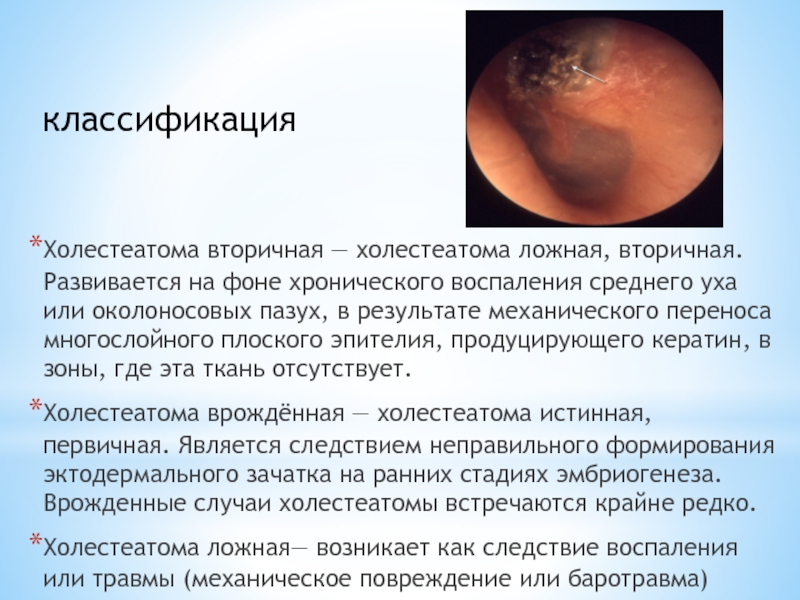 классификация

*Холестеатома вторичная — холестеатома ложная, вторичная. Развивается на фоне хронического воспаления среднего уха или околоносовых пазух, в результате механического переноса многослойного плоского эпителия, продуцирующего кератин, в зоны, где эта ткань отсутствует.

*Холестеатома врождённая — холестеатома истинная, первичная. Является следствием неправильного формирования эктодермального зачатка на ранних стадиях эмбриогенеза. Врожденные случаи холестеатомы встречаются крайне редко.

*Холестеатома ложная— возникает как следствие воспаления или травмы (механическое повреждение или баротравма)